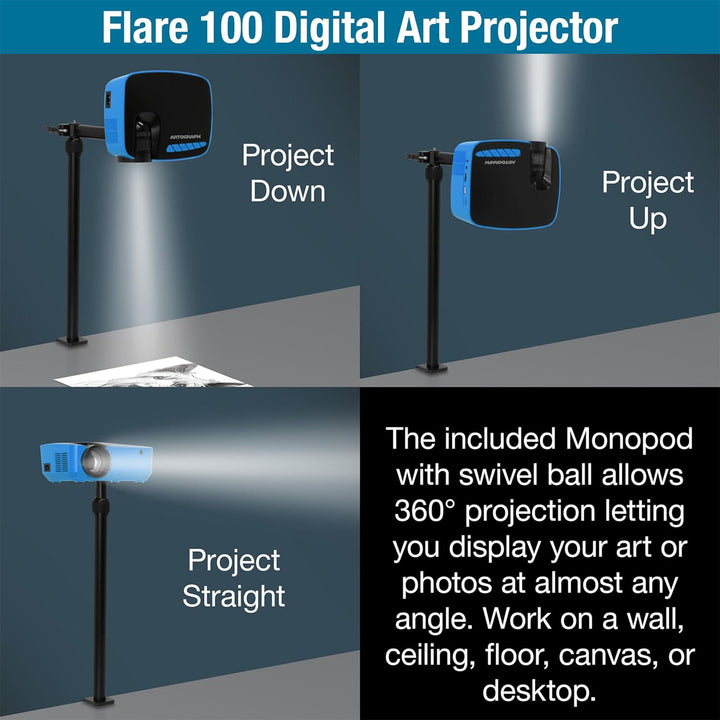 Flare 100 Digital Art Projector

ARTOGRAPH

Project Down

ARTOGRAPH

Project Up

Project Straight

The included Monopod with swivel ball allows 360° projection letting you display your art or photos at almost any angle. Work on a wall, ceiling, floor, canvas, or desktop.